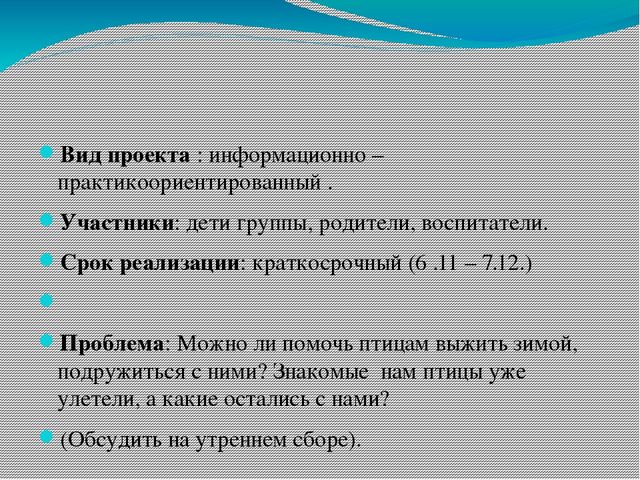 Вид проекта : информационно – практикоориентированный .

Участники: дети группы, родители, воспитатели.

Срок реализации: краткосрочный (6 .11 – 7.12.)

Проблема: Можно ли помочь птицам выжить зимой, подружиться с ними? Знакомые нам птицы уже улетели, а какие остались с нами?

(Обсудить на утреннем сборе).